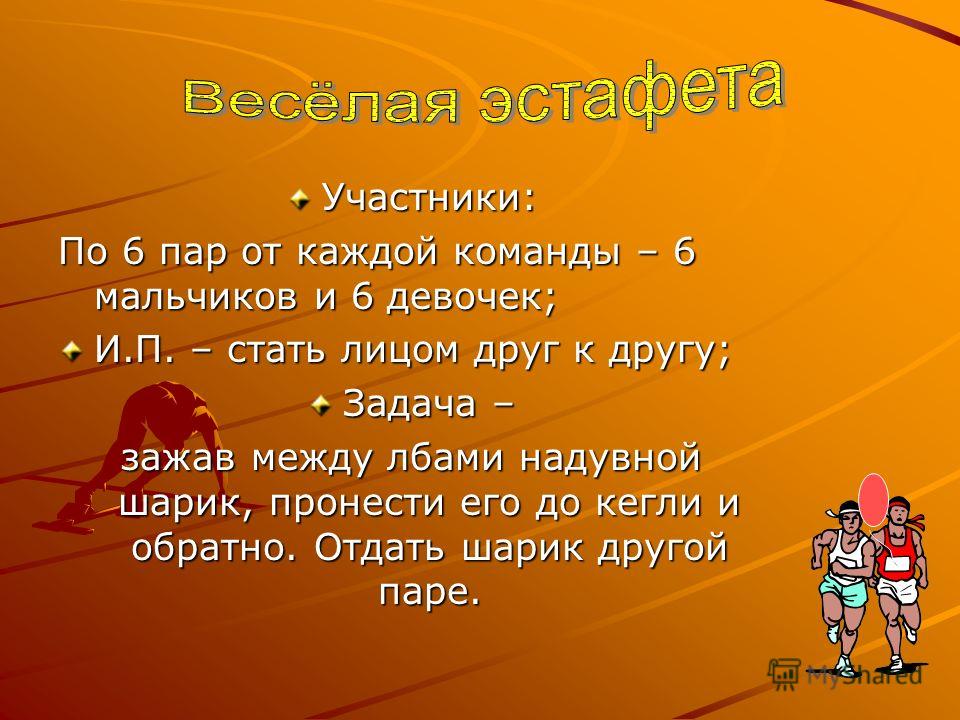 Весёлая эстафета

Участники:

По 6 пар от каждой команды – 6 мальчиков и 6 девочек;

И.П. – стать лицом друг к другу;

Задача –

зажав между лбами надувной шарик, пронести его до кегли и обратно. Отдать шарик другой паре.

MyShared